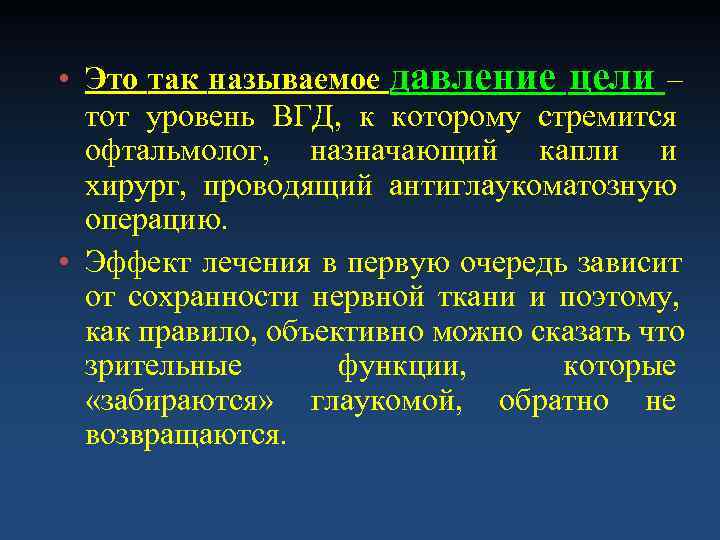 • Это так называемое давление цели – тот уровень ВГД, к которому стремится офтальмолог, назначающий капли и хирург, проводящий антиглаукоматозную операцию.

• Эффект лечения в первую очередь зависит от сохранности нервной ткани и поэтому, как правило, объективно можно сказать что зрительные функции, которые «забираются» глаукомой, обратно не возвращаются.